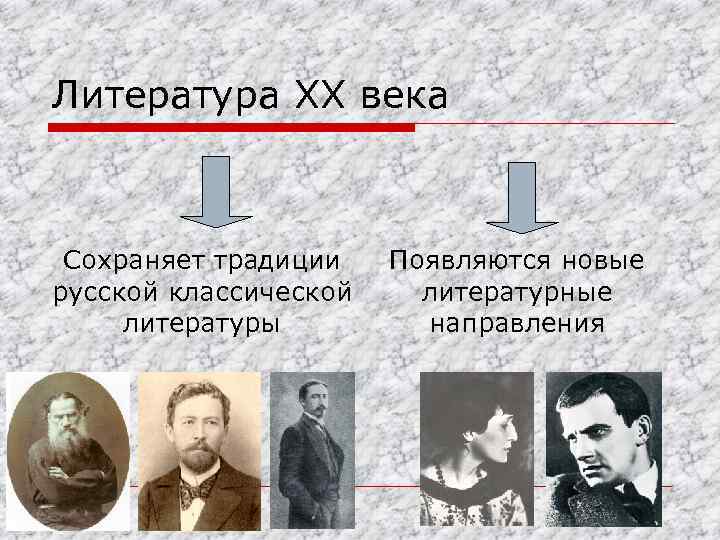 Литература XX века

Сохраняет традиции русской классической литературы

Появляются новые литературные направления